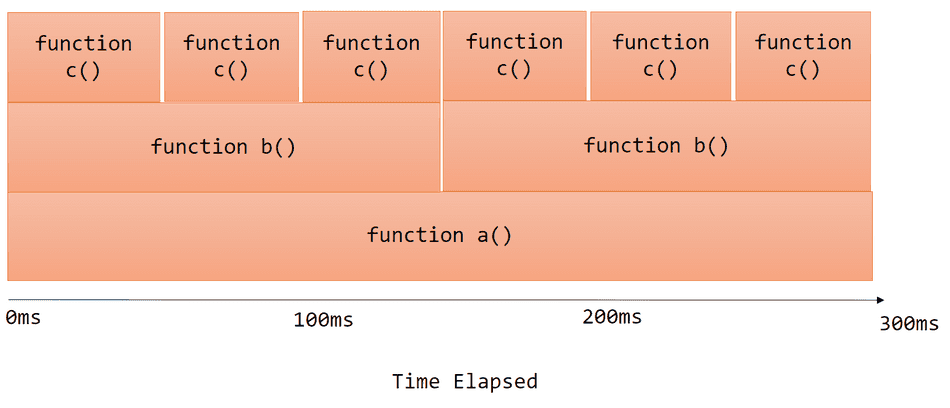 function c()

function c()

function c()

function c()

function c()

function c()

function b()

function b()

function a()

0ms

100ms

200ms

300ms

Time Elapsed